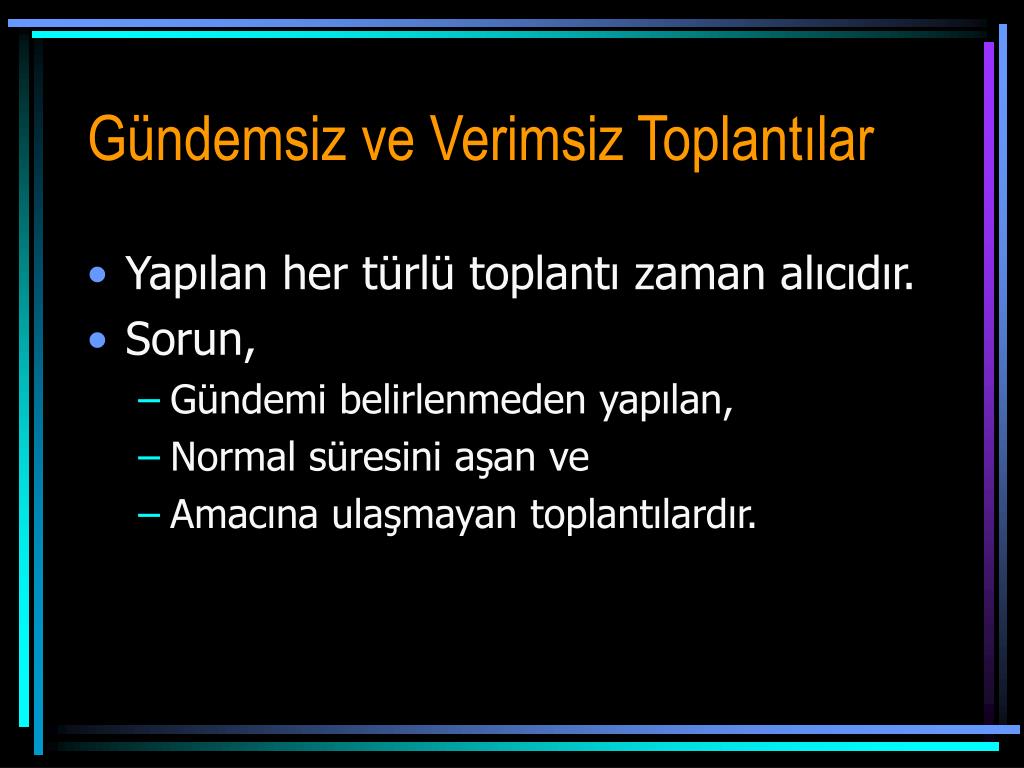 Gündemsiz ve Verimsiz Toplantılar

• Yapılan her türlü toplantı zaman alıcıdır.
• Sorun,
– Gündemi belirlenmeden yapılan,
– Normal süresini aşan ve
– Amacına ulaşmayan toplantılardır.